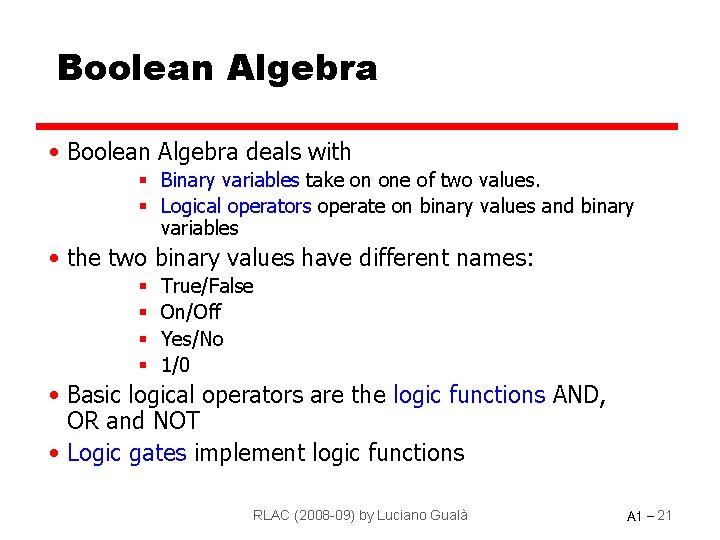 Boolean Algebra

• Boolean Algebra deals with
▪ Binary variables take on one of two values.
▪ Logical operators operate on binary values and binary variables

• the two binary values have different names:
▪ True/False
▪ On/Off
▪ Yes/No
▪ 1/0

• Basic logical operators are the logic functions AND, OR and NOT

• Logic gates implement logic functions

RLAC (2008-09) by Luciano Gualà

A1 – 21